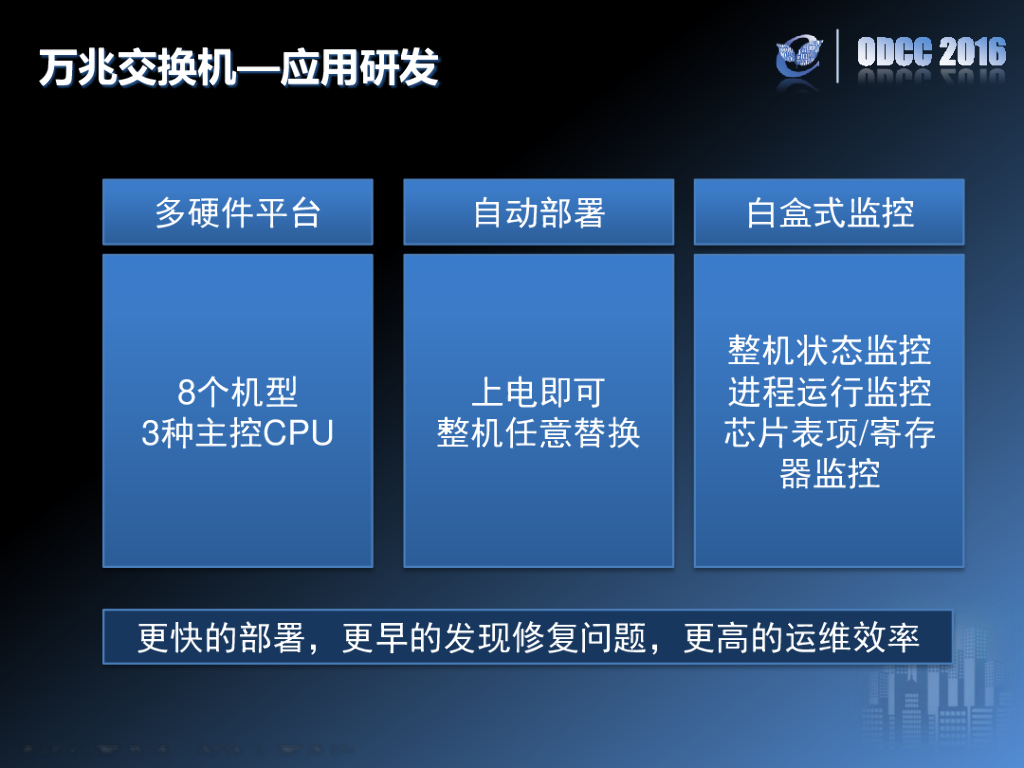 万兆交换机—应用研发

ODCC 2016

多硬件平台

8个机型
3种主控CPU

自动部署

上电即可
整机任意替换

白盒式监控

整机状态监控
进程运行监控
芯片表项/寄存器监控

更快的部署，更早的发现修复问题，更高的运维效率